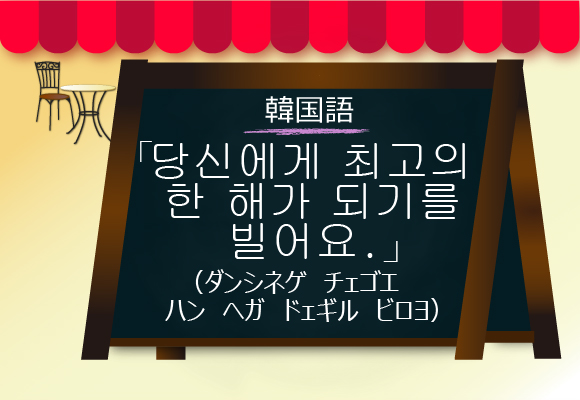 韓国語

「당신에게 최고의 한 해가 되기를 빌어요.」

(ダンシネゲ チェゴエ ハン ヘガ ドェギル ビロヨ)